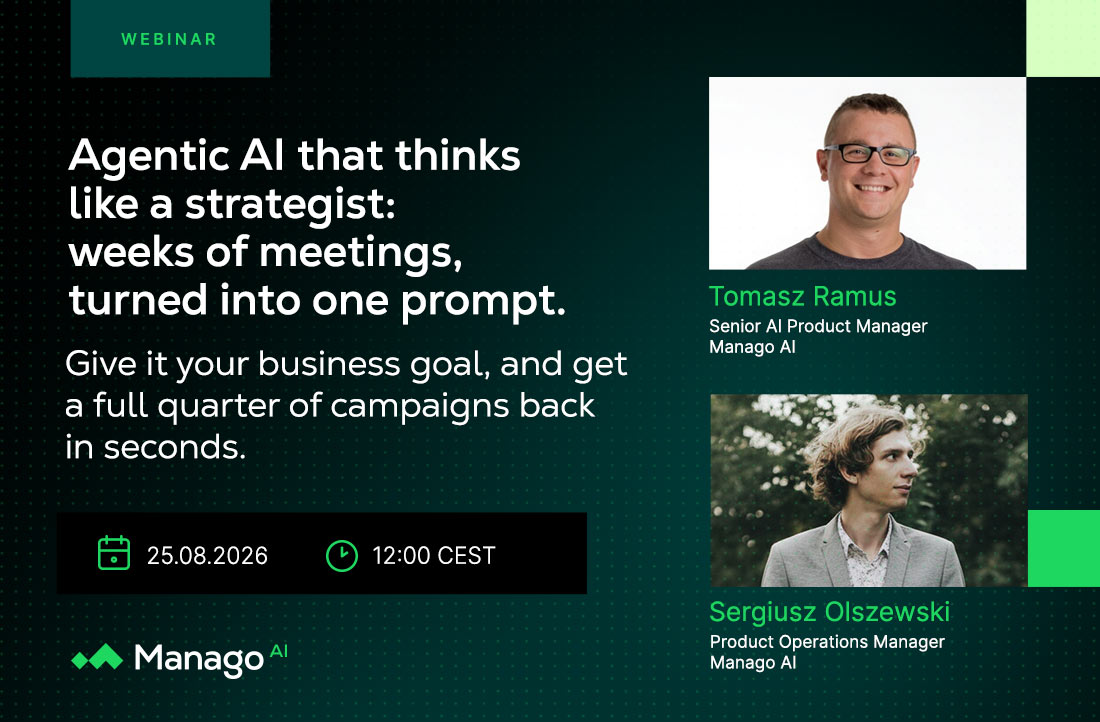 WEBINAR

Agentic AI that thinks like a strategist: weeks of meetings, turned into one prompt.

Give it your business goal, and get a full quarter of campaigns back in seconds.

25.08.2026

12:00 CEST

Manago AI

Tomasz Ramus
Senior AI Product Manager
Manago AI

Sergiusz Olszewski
Product Operations Manager
Manago AI